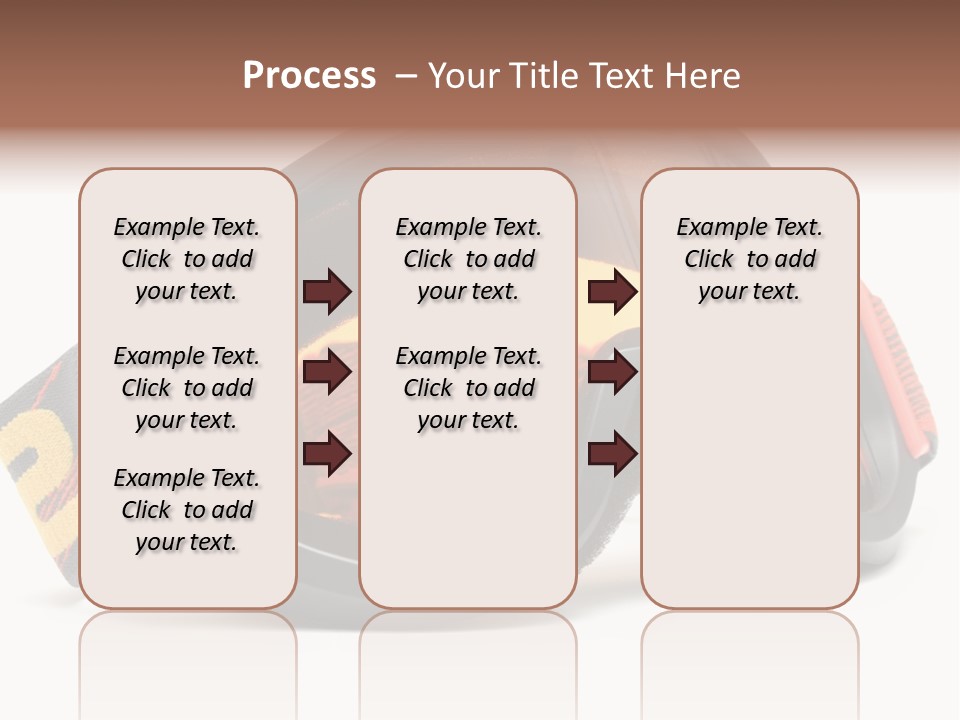 Process – Your Title Text Here

Example Text. Click to add your text.

Example Text. Click to add your text.

Example Text. Click to add your text.

Example Text. Click to add your text.

Example Text. Click to add your text.

Example Text. Click to add your text.